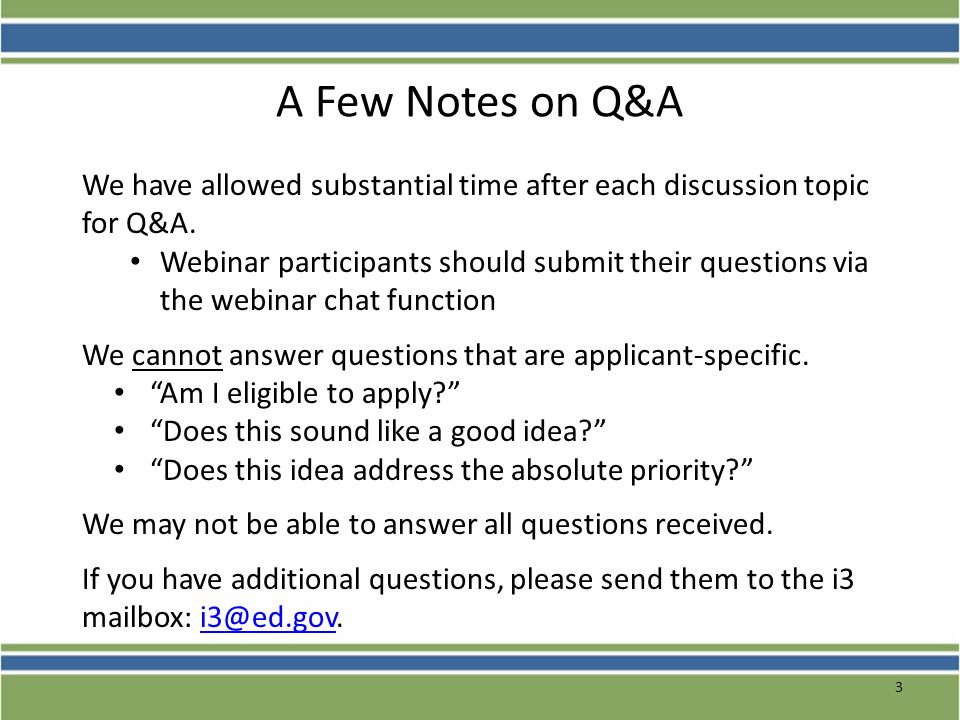 A Few Notes on Q&A

We have allowed substantial time after each discussion topic for Q&A.

• Webinar participants should submit their questions via the webinar chat function

We cannot answer questions that are applicant-specific.

• “Am I eligible to apply?”
• “Does this sound like a good idea?”
• “Does this idea address the absolute priority?”

We may not be able to answer all questions received.

If you have additional questions, please send them to the i3 mailbox: i3@ed.gov.

3